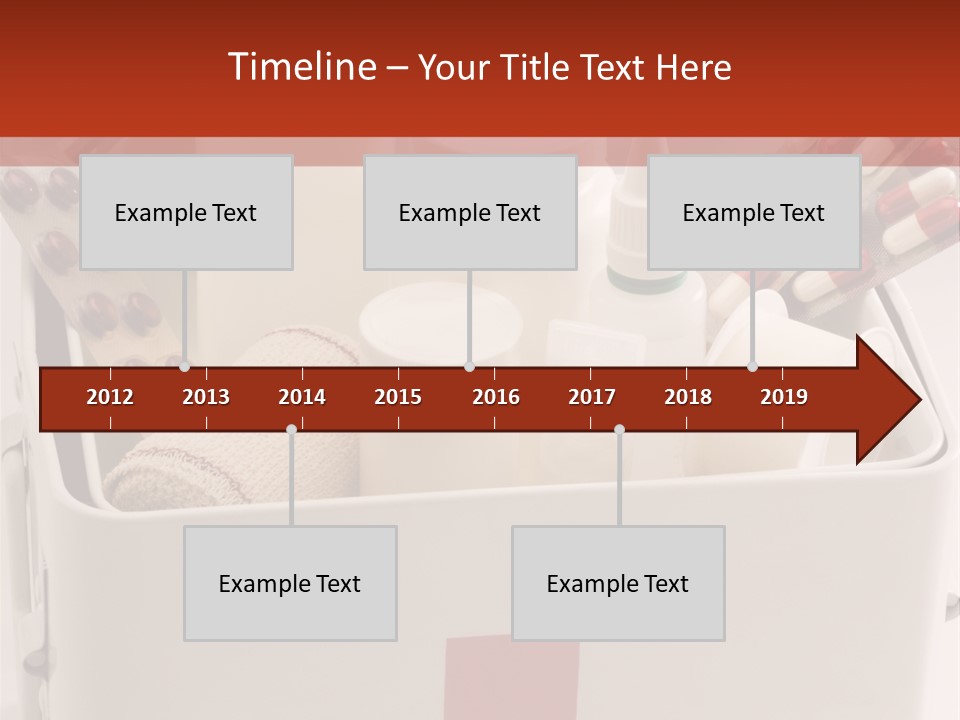 Timeline – Your Title Text Here

Example Text

Example Text

Example Text

2012 2013 2014 2015 2016 2017 2018 2019

Example Text

Example Text